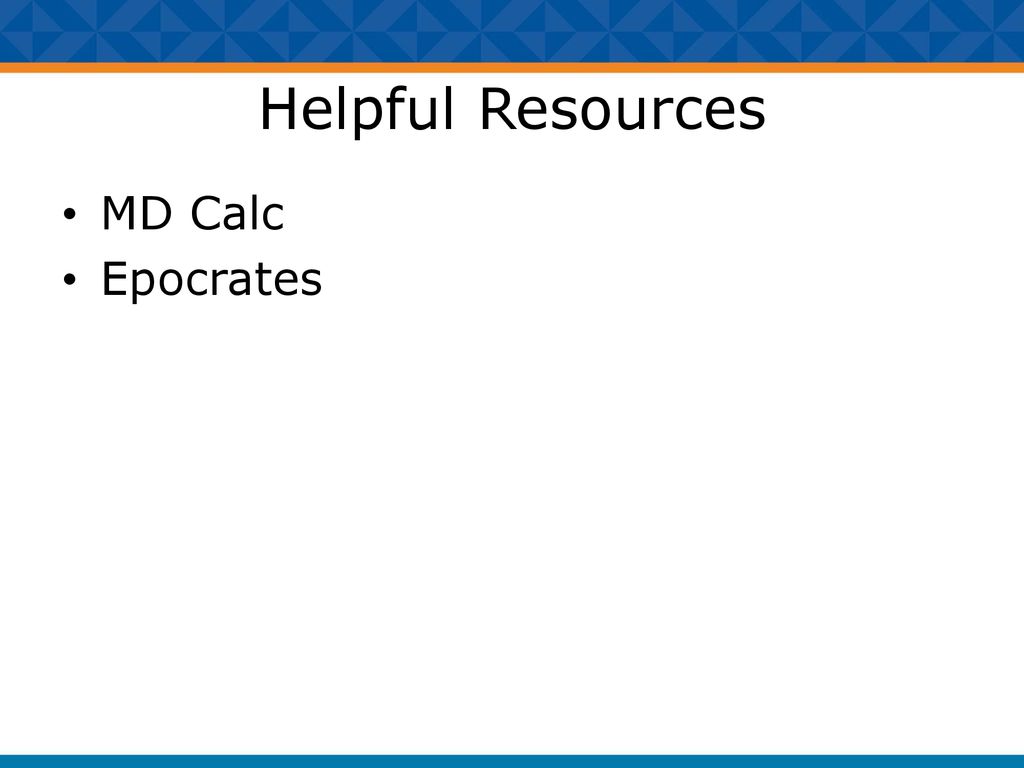 Helpful Resources

• MD Calc
• Epocrates